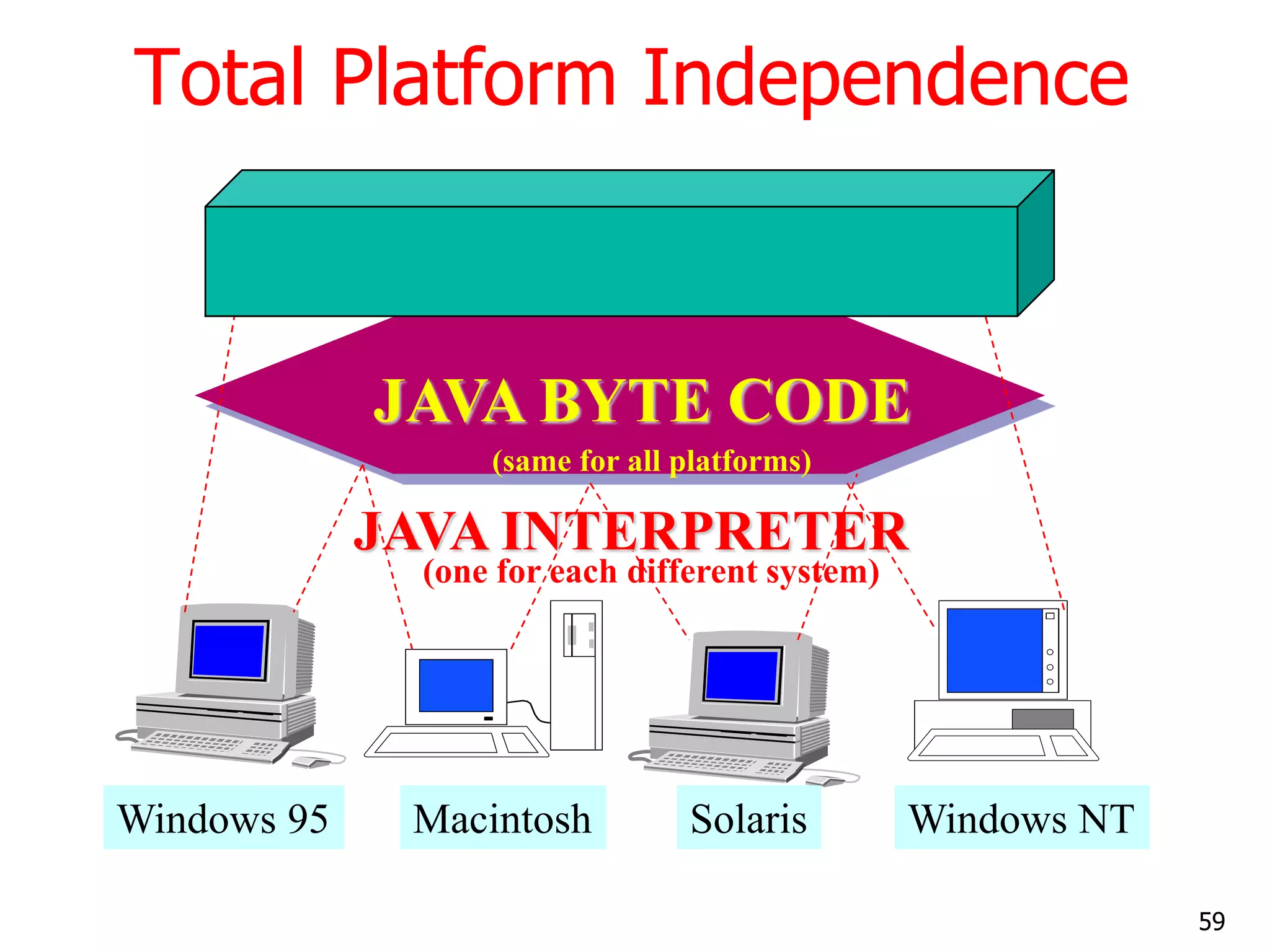 Total Platform Independence

JAVA BYTE CODE

(same for all platforms)

JAVA INTERPRETER

(one for each different system)

Windows 95

Macintosh

Solaris

Windows NT

59